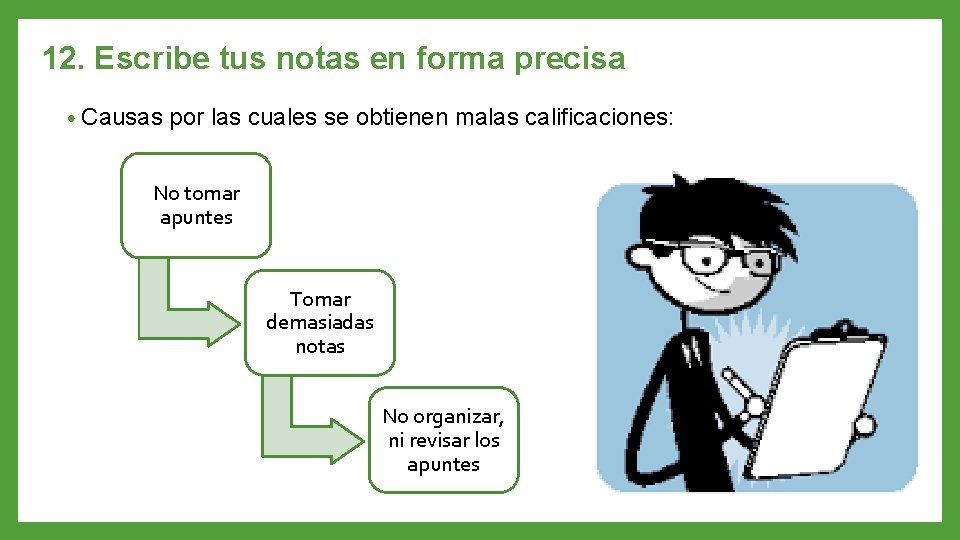 12. Escribe tus notas en forma precisa

• Causas por las cuales se obtienen malas calificaciones:

No tomar apuntes

Tomar demasiadas notas

No organizar, ni revisar los apuntes